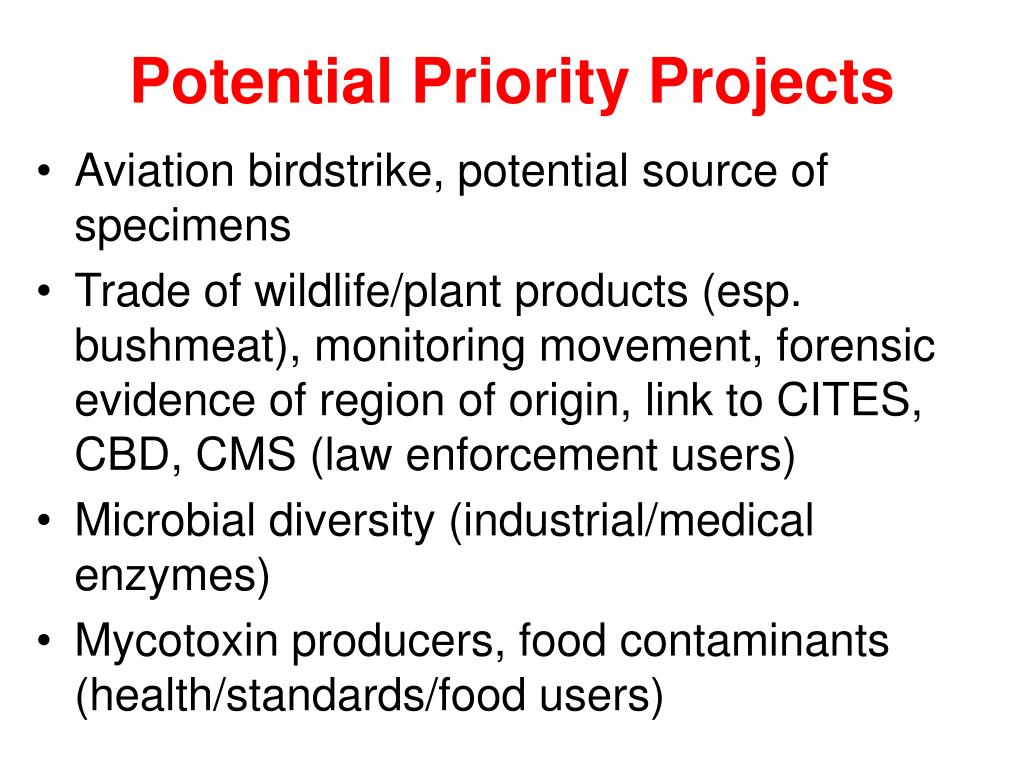 Potential Priority Projects

• Aviation birdstrike, potential source of specimens
• Trade of wildlife/plant products (esp. bushmeat), monitoring movement, forensic evidence of region of origin, link to CITES, CBD, CMS (law enforcement users)
• Microbial diversity (industrial/medical enzymes)
• Mycotoxin producers, food contaminants (health/standards/food users)